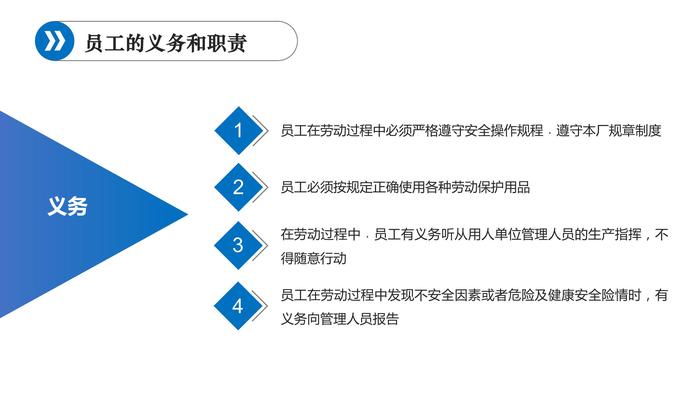 员工的义务和职责

义务

1
员工在劳动过程中必须严格遵守安全操作规程，遵守本厂规章制度

2
员工必须按规定正确使用各种劳动保护用品

3
在劳动过程中，员工有义务听从用人单位管理人员的生产指挥，不得随意行动

4
员工在劳动过程中发现不安全因素或者危险及健康安全险情时，有义务向管理人员报告